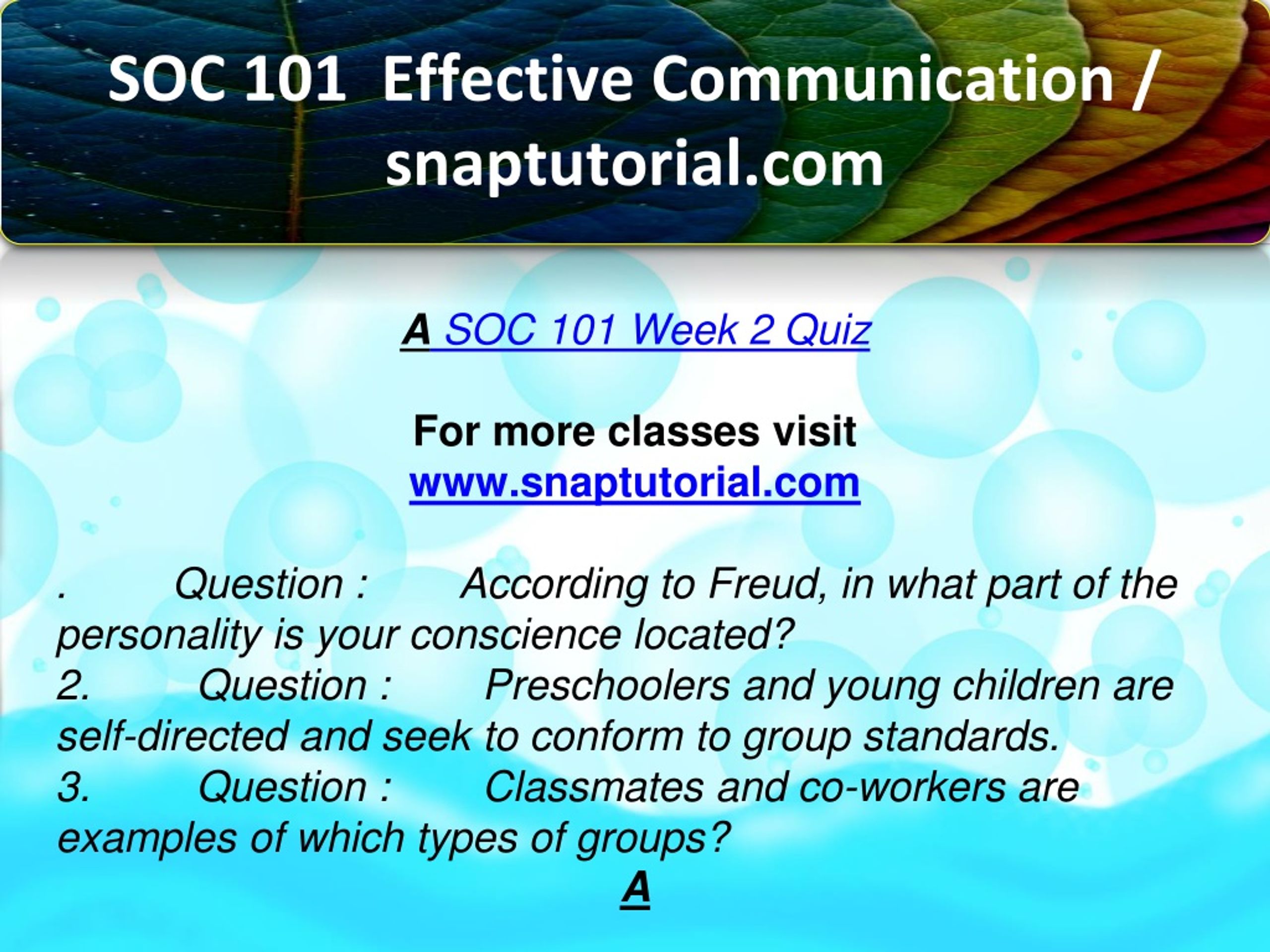 SOC 101 Effective Communication / snaptutorial.com

A SOC 101 Week 2 Quiz

For more classes visit
www.snaptutorial.com

. Question : According to Freud, in what part of the personality is your conscience located?
2. Question : Preschoolers and young children are self-directed and seek to conform to group standards.
3. Question : Classmates and co-workers are examples of which types of groups?

A